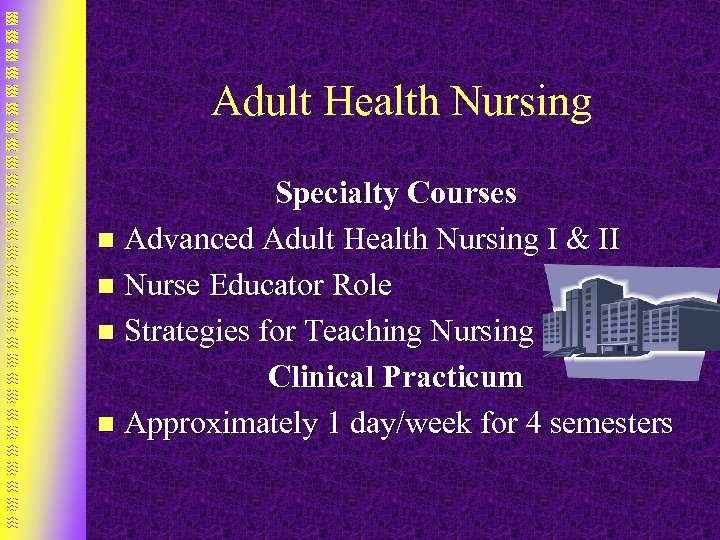 Adult Health Nursing

Specialty Courses

- Advanced Adult Health Nursing I & II
- Nurse Educator Role
- Strategies for Teaching Nursing

Clinical Practicum

- Approximately 1 day/week for 4 semesters